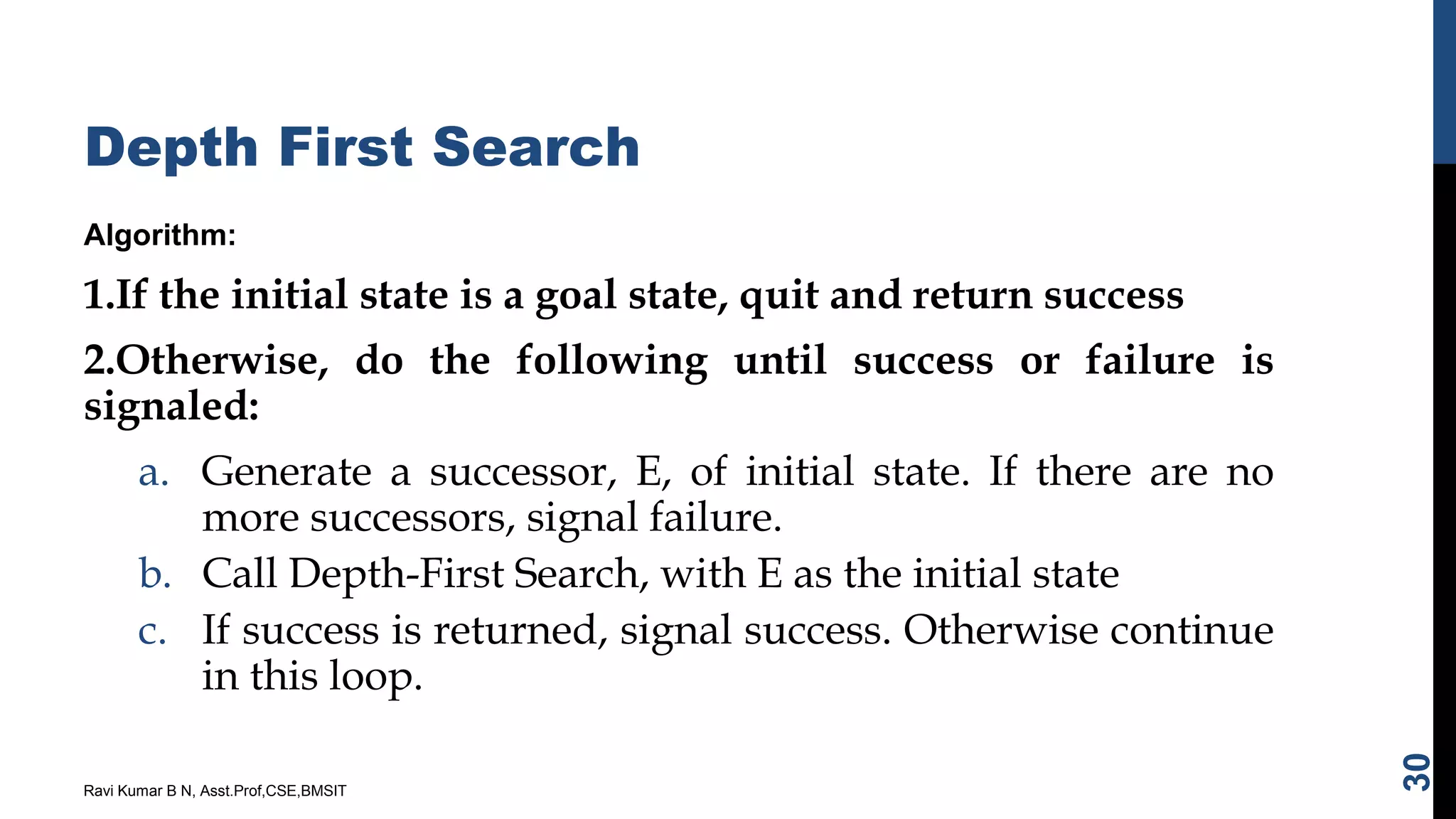 Depth First Search

Algorithm:

1.If the initial state is a goal state, quit and return success

2.Otherwise, do the following until success or failure is signaled:

a. Generate a successor, E, of initial state. If there are no more successors, signal failure.

b. Call Depth-First Search, with E as the initial state

c. If success is returned, signal success. Otherwise continue in this loop.

Ravi Kumar B N, Asst.Prof,CSE,BMSIT

30